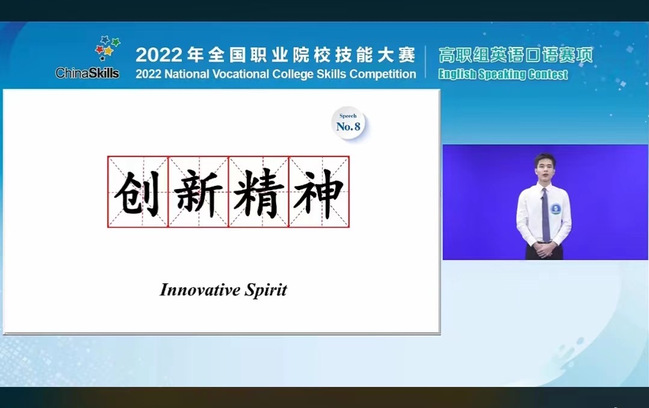 ChinaSkills
2022年全国职业院校技能大赛
2022 National Vocational College Skills Competition
高职组英语口语赛项
English Speaking Contest

Speech
No. 8

创新精神

Innovative Spirit